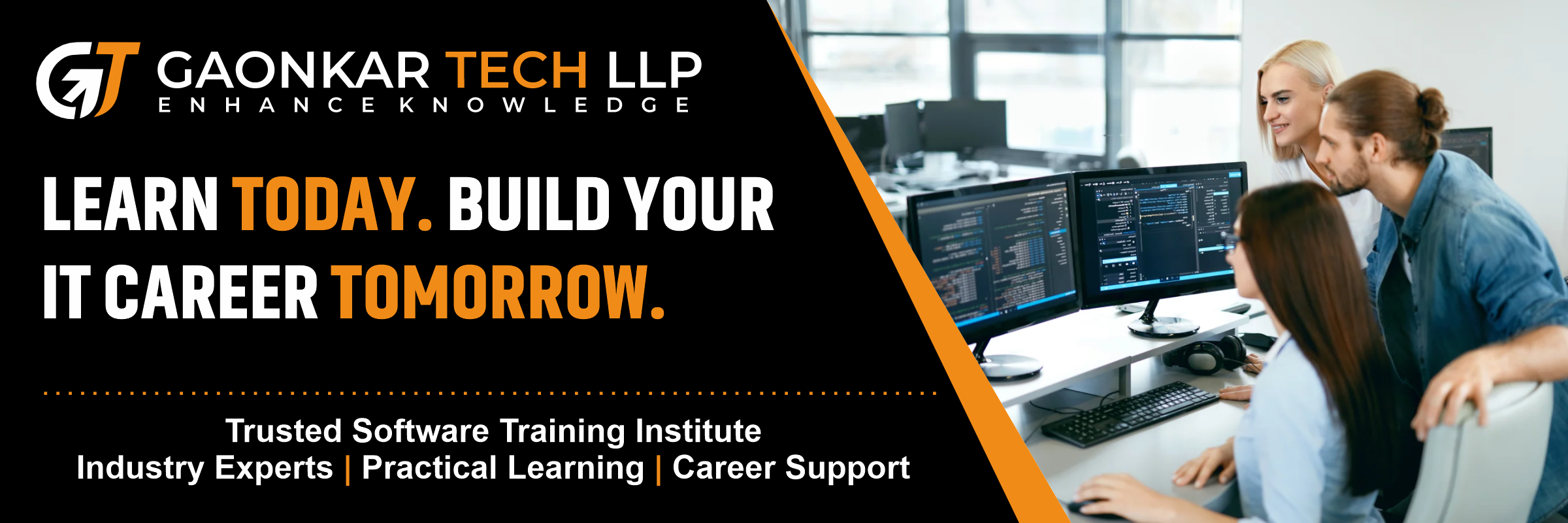 GT GAONKAR TECH LLP
ENHANCE KNOWLEDGE

LEARN TODAY. BUILD YOUR IT CAREER TOMORROW.

Trusted Software Training Institute
Industry Experts | Practical Learning | Career Support